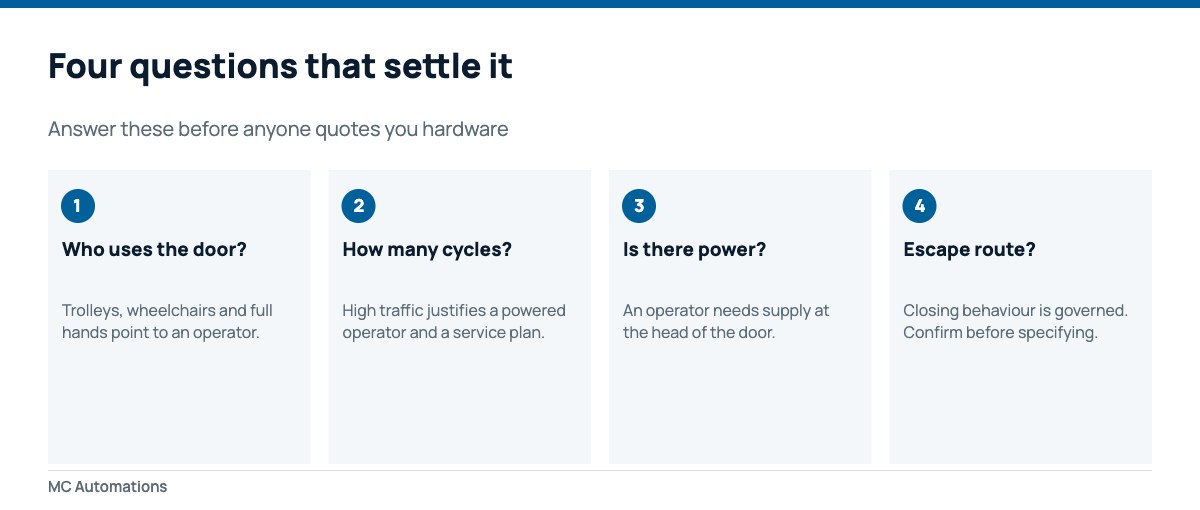 Four questions that settle it

Answer these before anyone quotes you hardware

1

Who uses the door?

Trolleys, wheelchairs and full hands point to an operator.

2

How many cycles?

High traffic justifies a powered operator and a service plan.

3

Is there power?

An operator needs supply at the head of the door.

4

Escape route?

Closing behaviour is governed. Confirm before specifying.

MC Automations